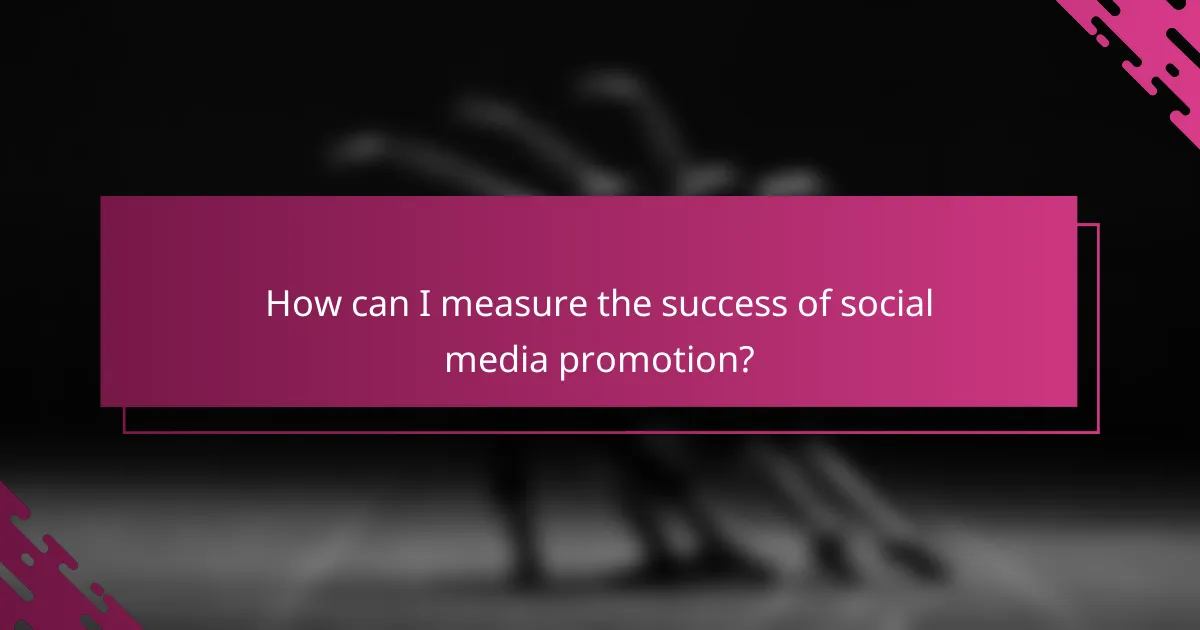 How can I measure the success of social media promotion?